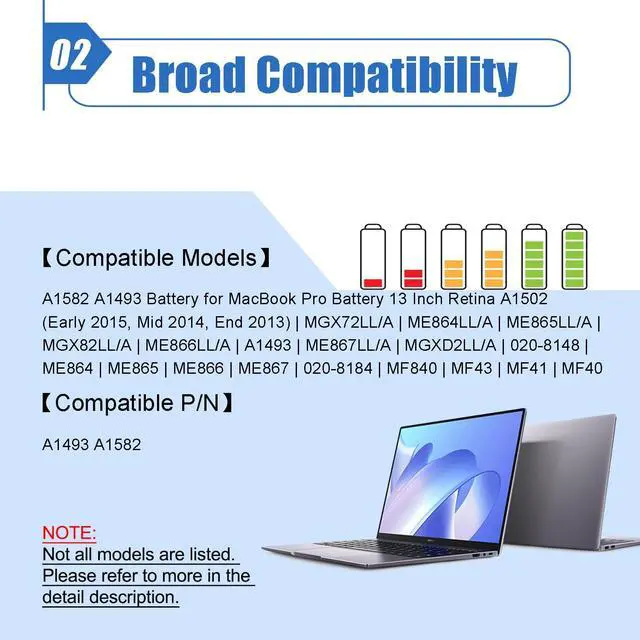 02 Broad Compatibility

【Compatible Models】

A1582 A1493 Battery for MacBook Pro Battery 13 Inch Retina A1502 (Early 2015, Mid 2014, End 2013) | MGX72LL/A | ME864LL/A | ME865LL/A | MGX82LL/A | ME866LL/A | A1493 | ME867LL/A | MGXD2LL/A | 020-8148 | ME864 | ME865 | ME866 | ME867 | 020-8184 | MF840 | MF43 | MF41 | MF40

【Compatible P/N】

A1493 A1582

NOTE:
Not all models are listed. Please refer to more in the detail description.